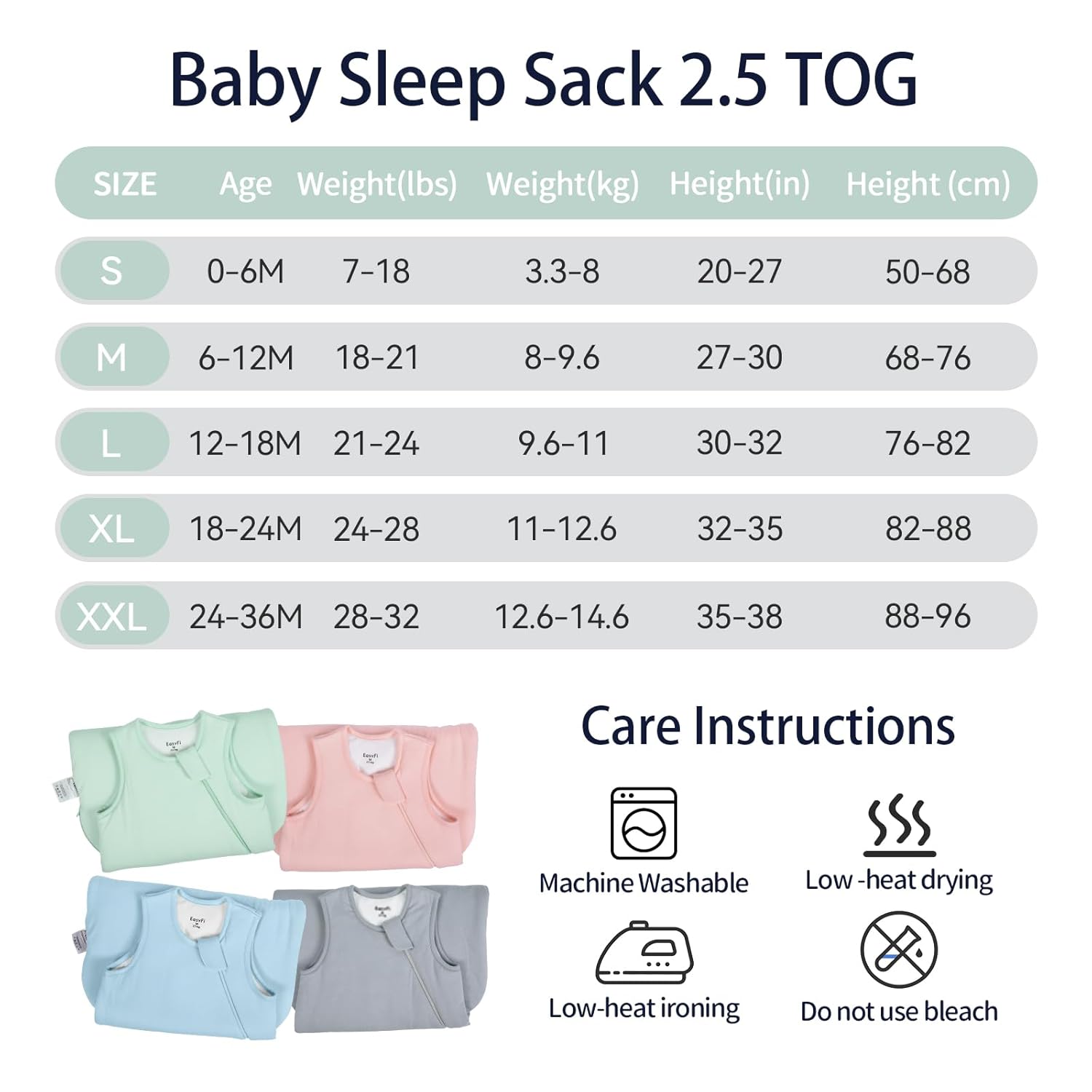 Baby Sleep Sack 2.5 TOG

| SIZE | Age | Weight(lbs) | Weight(kg) | Height(in) | Height (cm) |
|---|---|---|---|---|---|
| S | 0-6M | 7-18 | 3.3-8 | 20-27 | 50-68 |
| M | 6-12M | 18-21 | 8-9.6 | 27-30 | 68-76 |
| L | 12-18M | 21-24 | 9.6-11 | 30-32 | 76-82 |
| XL | 18-24M | 24-28 | 11-12.6 | 32-35 | 82-88 |
| XXL | 24-36M | 28-32 | 12.6-14.6 | 35-38 | 88-96 |

EasyFi

EasyFi

EasyFi

EasyFi

Care Instructions

Machine Washable

Low -heat drying

Low-heat ironing

Do not use bleach